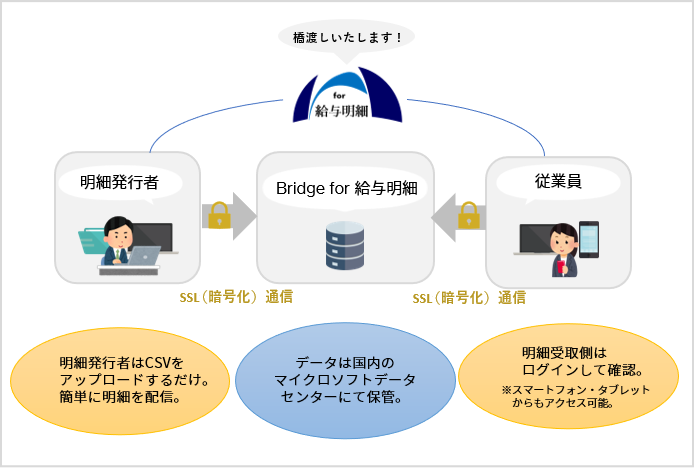 橋渡しいたします！

for
給与明細

明細発行者

Bridge for 給与明細

従業員

SSL（暗号化）通信

SSL（暗号化）通信

明細発行者はCSVをアップロードするだけ。簡単に明細を配信。

データは国内のマイクロソフトデータセンターにて保管。

明細受取側はログインして確認。
※スマートフォン・タブレットからもアクセス可能。